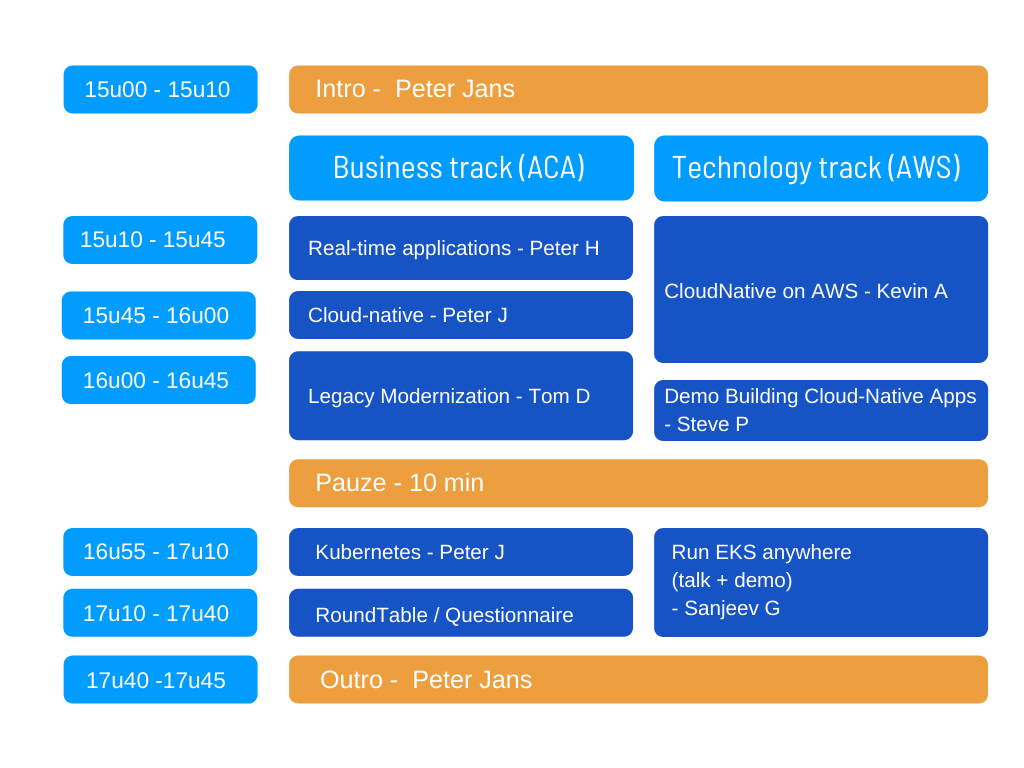 15u00 - 15u10

Intro - Peter Jans

Business track (ACA)

Technology track (AWS)

15u10 - 15u45

Real-time applications - Peter H

CloudNative on AWS - Kevin A

15u45 - 16u00

Cloud-native - Peter J

16u00 - 16u45

Legacy Modernization - Tom D

Demo Building Cloud-Native Apps - Steve P

Pauze - 10 min

16u55 - 17u10

Kubernetes - Peter J

Run EKS anywhere (talk + demo) - Sanjeev G

17u10 - 17u40

RoundTable / Questionnaire

17u40 -17u45

Outro - Peter Jans